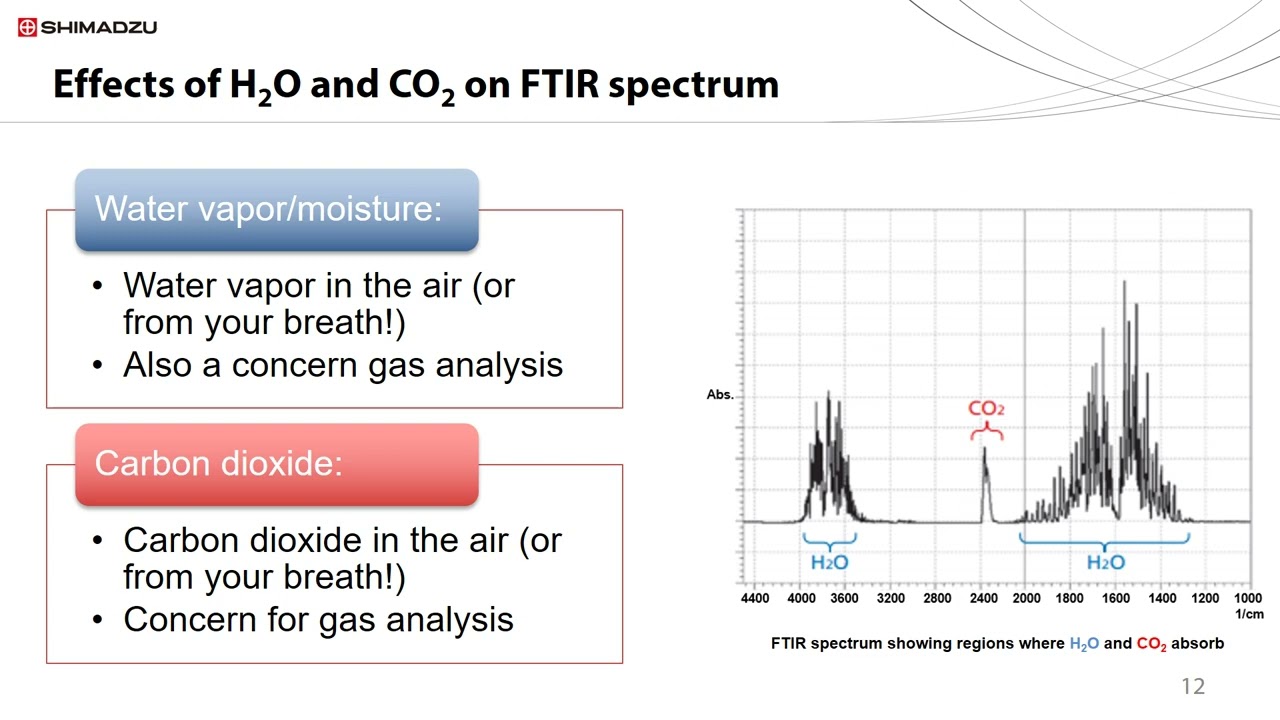 SHIMADZU

Effects of $H_2O$ and $CO_2$ on FTIR spectrum

Water vapor/moisture:

• Water vapor in the air (or from your breath!)
• Also a concern gas analysis

Carbon dioxide:

• Carbon dioxide in the air (or from your breath!)
• Concern for gas analysis

Abs.

$CO_2$

$H_2O$

$H_2O$

4400 4000 3600 3200 2800 2400 2000 1800 1600 1400 1200 1000 1/cm

FTIR spectrum showing regions where $H_2O$ and $CO_2$ absorb

12